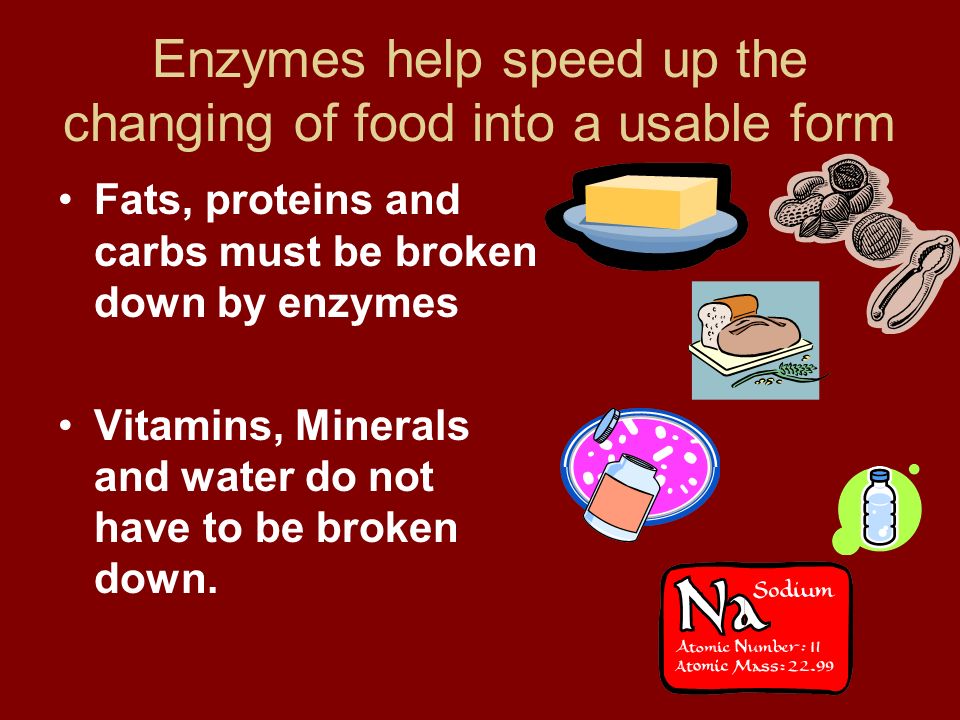 Enzymes help speed up the changing of food into a usable form

• Fats, proteins and carbs must be broken down by enzymes

• Vitamins, Minerals and water do not have to be broken down.

Na Sodium
Atomic Number: 11
Atomic Mass: 22.99